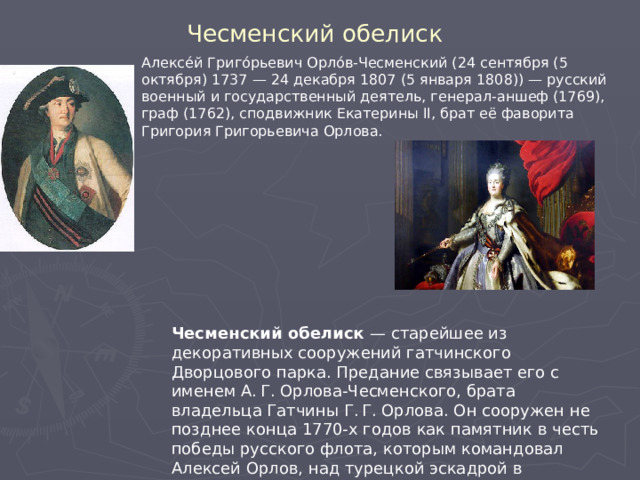 Чесменский обелиск

Алексе́й Григо́рьевич Орло́в-Чесменский (24 сентября (5 октября) 1737 — 24 декабря 1807 (5 января 1808)) — русский военный и государственный деятель, генерал-аншеф (1769), граф (1762), сподвижник Екатерины II, брат её фаворита Григория Григорьевича Орлова.

**Чесменский обелиск** — старейшее из декоративных сооружений гатчинского Дворцового парка. Предание связывает его с именем А. Г. Орлова-Чесменского, брата владельца Гатчины Г. Г. Орлова. Он сооружен не позднее конца 1770-х годов как памятник в честь победы русского флота, которым командовал Алексей Орлов, над турецкой эскадрой в